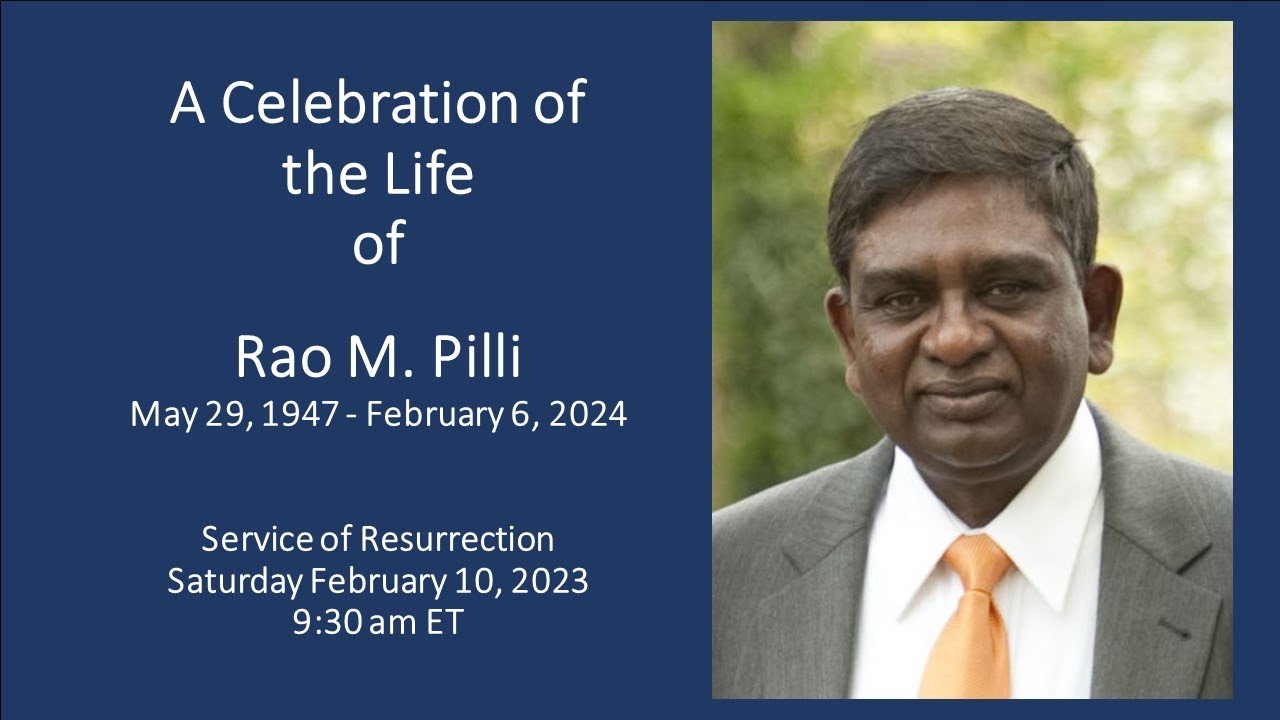 A Celebration of the Life of

Rao M. Pilli
May 29, 1947 - February 6, 2024

Service of Resurrection
Saturday February 10, 2023
9:30 am ET